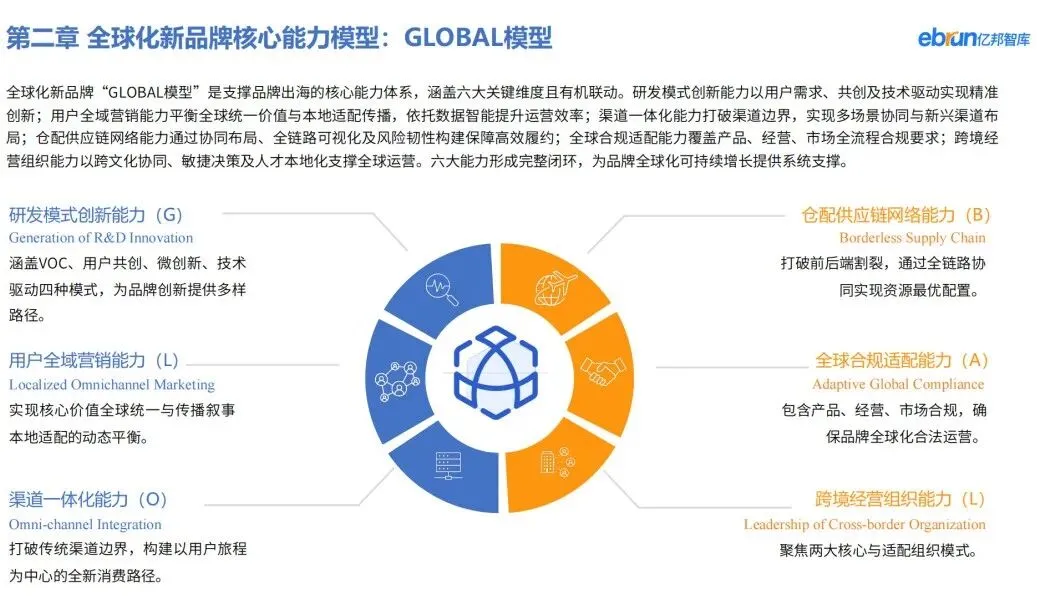 第二章 全球化新品牌核心能力模型：GLOBAL模型

ebrun亿邦智库

全球化新品牌“GLOBAL模型”是支撑品牌出海的核心能力体系，涵盖六大关键维度且有机联动。研发模式创新能力以用户需求、共创及技术驱动实现精准创新；用户全域营销能力平衡全球统一价值与本地适配传播，依托数据智能提升运营效率；渠道一体化能力打破渠道边界，实现多场景协同与新兴渠道布局；仓配供应链网络能力通过协同布局、全链路可视化及风险韧性构建保障高效履约；全球合规适配能力覆盖产品、经营、市场全流程合规要求；跨境经营组织能力以跨文化协同、敏捷决策及人才本地化支撑全球运营。六大能力形成完整闭环，为品牌全球化可持续增长提供系统支撑。

研发模式创新能力（G）
Generation of R&D Innovation
涵盖VOC、用户共创、微创新、技术驱动四种模式，为品牌创新提供多样路径。

用户全域营销能力（L）
Localized Omnichannel Marketing
实现核心价值全球统一与传播叙事本地适配的动态平衡。

渠道一体化能力（O）
Omni-channel Integration
打破传统渠道边界，构建以用户旅程为中心的全新消费路径。

仓配供应链网络能力（B）
Borderless Supply Chain
打破前后端割裂，通过全链路协同实现资源最优配置。

全球合规适配能力（A）
Adaptive Global Compliance
包含产品、经营、市场合规，确保品牌全球化合法运营。

跨境经营组织能力（L）
Leadership of Cross-border Organization
聚焦两大核心与适配组织模式。